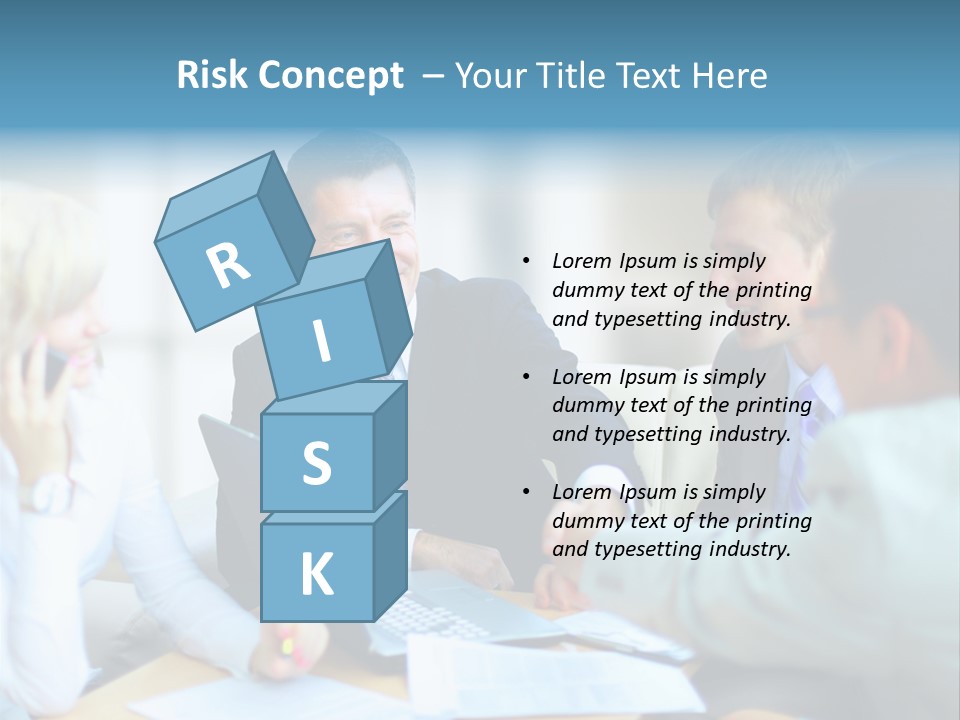 Risk Concept – Your Title Text Here

R
I
S
K

• Lorem Ipsum is simply dummy text of the printing and typesetting industry.

• Lorem Ipsum is simply dummy text of the printing and typesetting industry.

• Lorem Ipsum is simply dummy text of the printing and typesetting industry.